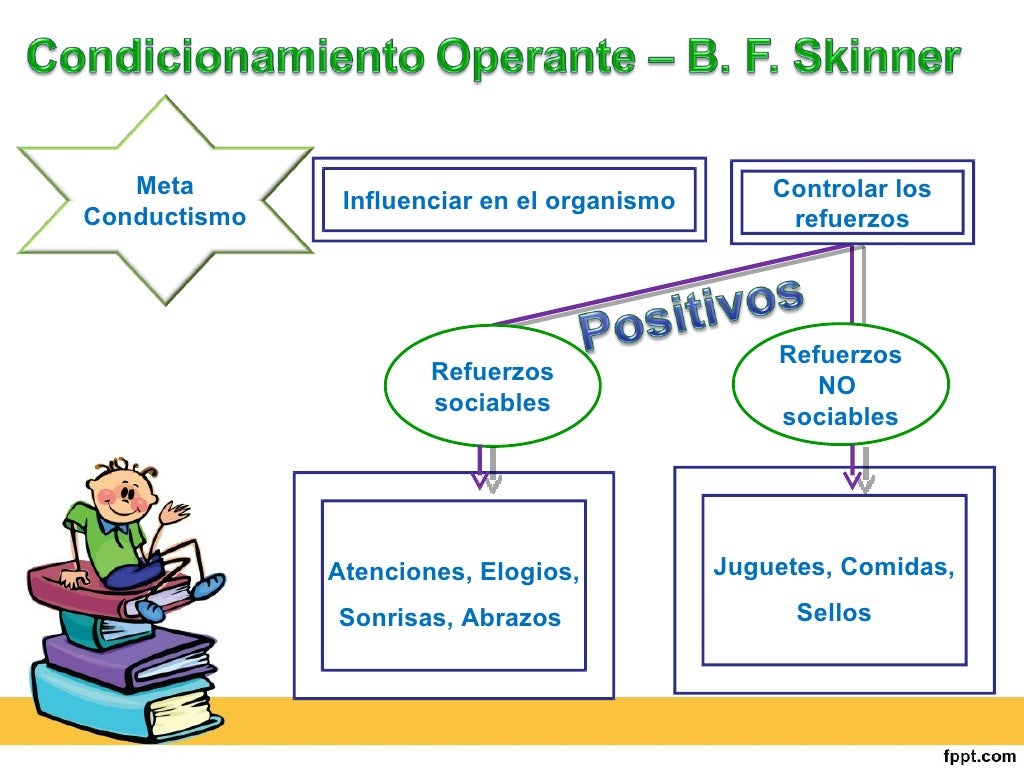 Condicionamiento Operante – B. F. Skinner

Meta Conductismo

Influenciar en el organismo

Controlar los refuerzos

Positivos

Refuerzos sociables

Refuerzos NO sociables

Atenciones, Elogios, Sonrisas, Abrazos

Juguetes, Comidas, Sellos

fppt.com